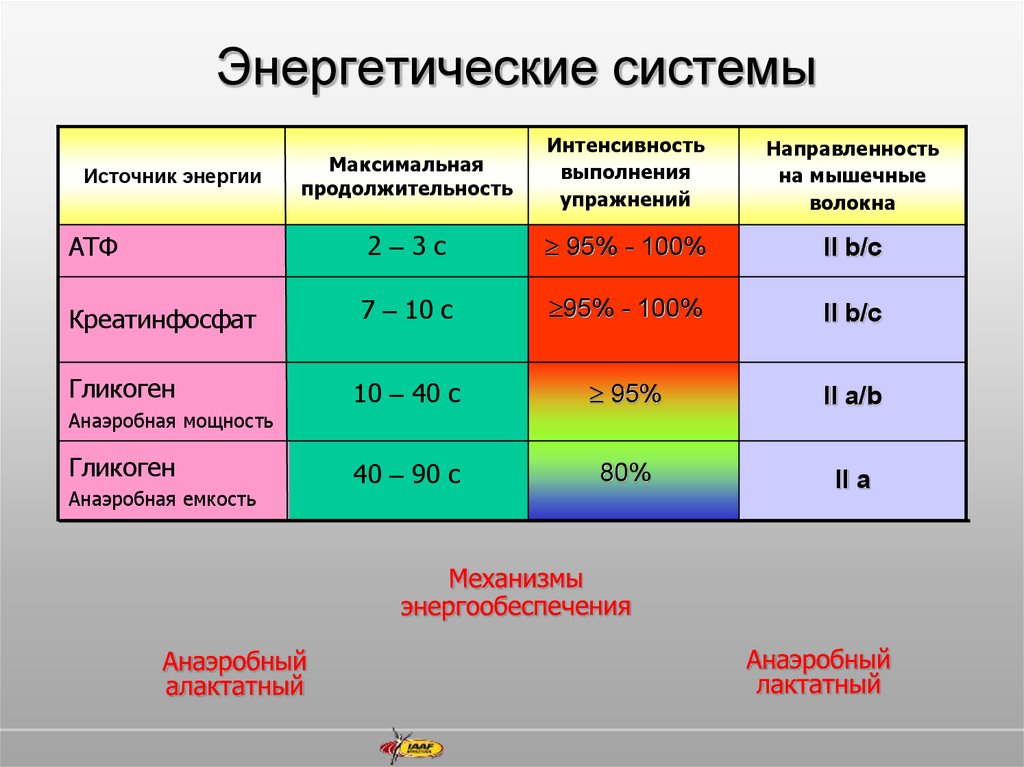 Энергетические системы

| Источник энергии | Максимальная продолжительность | Интенсивность выполнения упражнений | Направленность на мышечные волокна |
|---|---|---|---|
| АТФ | 2 – 3 с | $\geq$ 95% - 100% | II b/c |
| Креатинфосфат | 7 – 10 с | $\geq$95% - 100% | II b/c |
| Гликоген Анаэробная мощность | 10 – 40 с | $\geq$ 95% | II a/b |
| Гликоген Анаэробная емкость | 40 – 90 с | 80% | II a |

Механизмы энергообеспечения

Анаэробный алактатный

Анаэробный лактатный

IAAF